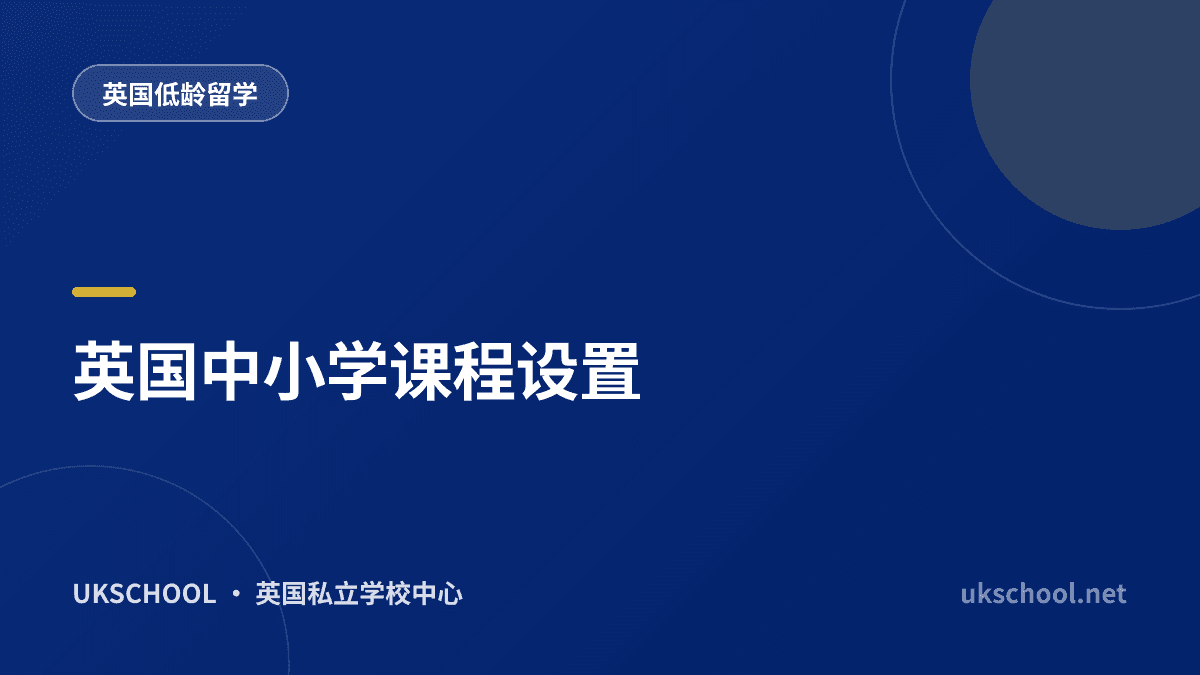 英国低龄留学

英国中小学课程设置

UKSCHOOL · 英国私立学校中心

ukschool.net